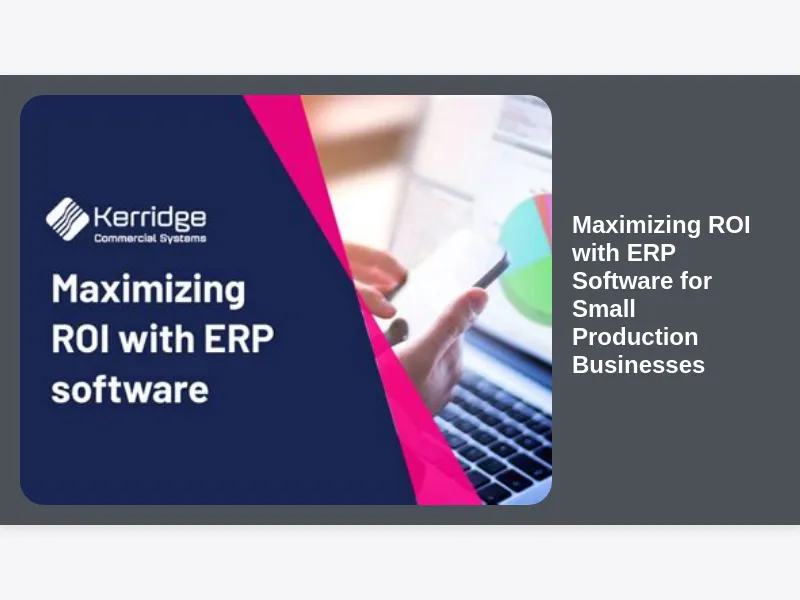 Kerridge
Commercial Systems

Maximizing ROI with ERP software

Maximizing ROI with ERP Software for Small Production Businesses